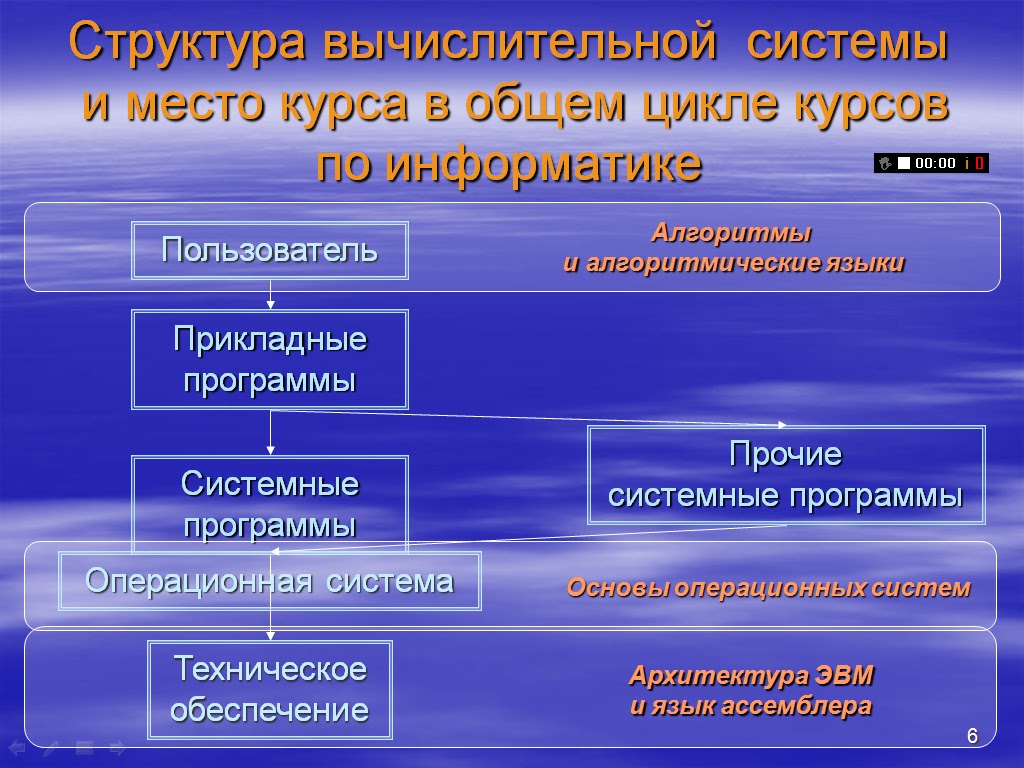 Структура вычислительной системы и место курса в общем цикле курсов по информатике

00:00 i 0

Пользователь

Алгоритмы и алгоритмические языки

Прикладные программы

Прочие системные программы

Системные программы

Операционная система

Основы операционных систем

Техническое обеспечение

Архитектура ЭВМ и язык ассемблера

6